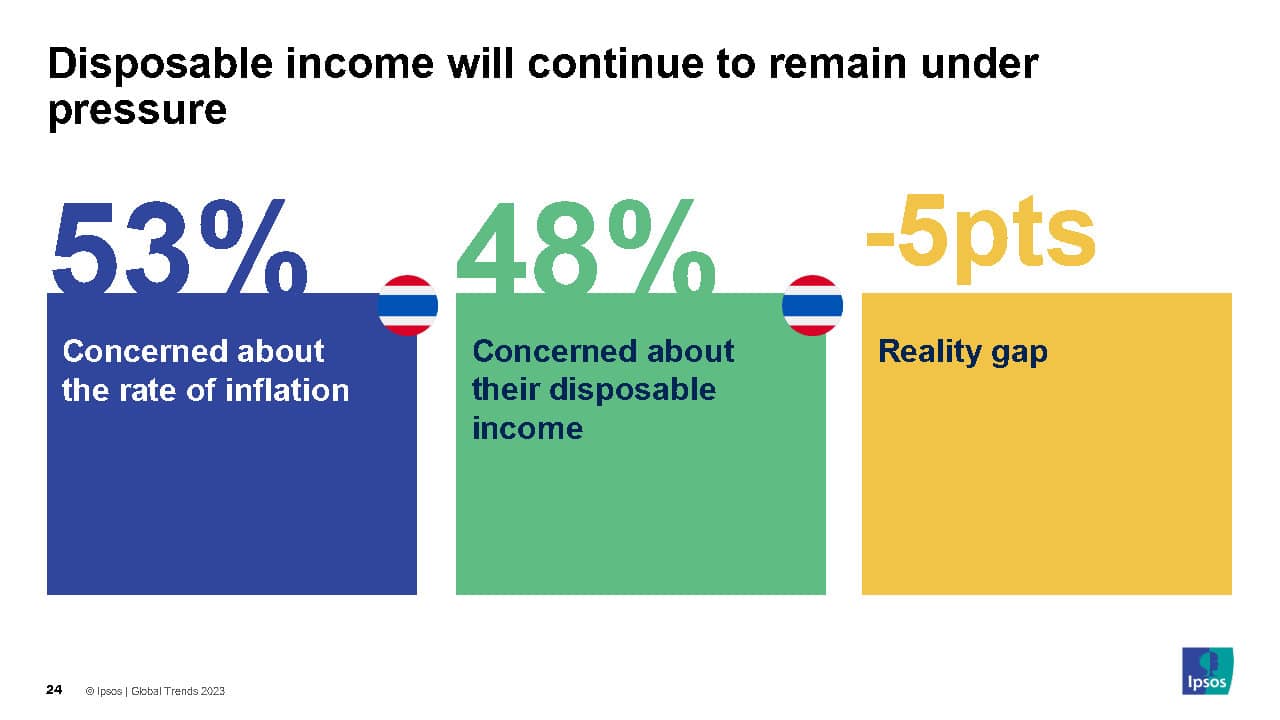 Disposable income will continue to remain under pressure

53%

Concerned about the rate of inflation

48%

Concerned about their disposable income

-5pts

Reality gap

24 © Ipsos | Global Trends 2023

Ipsos